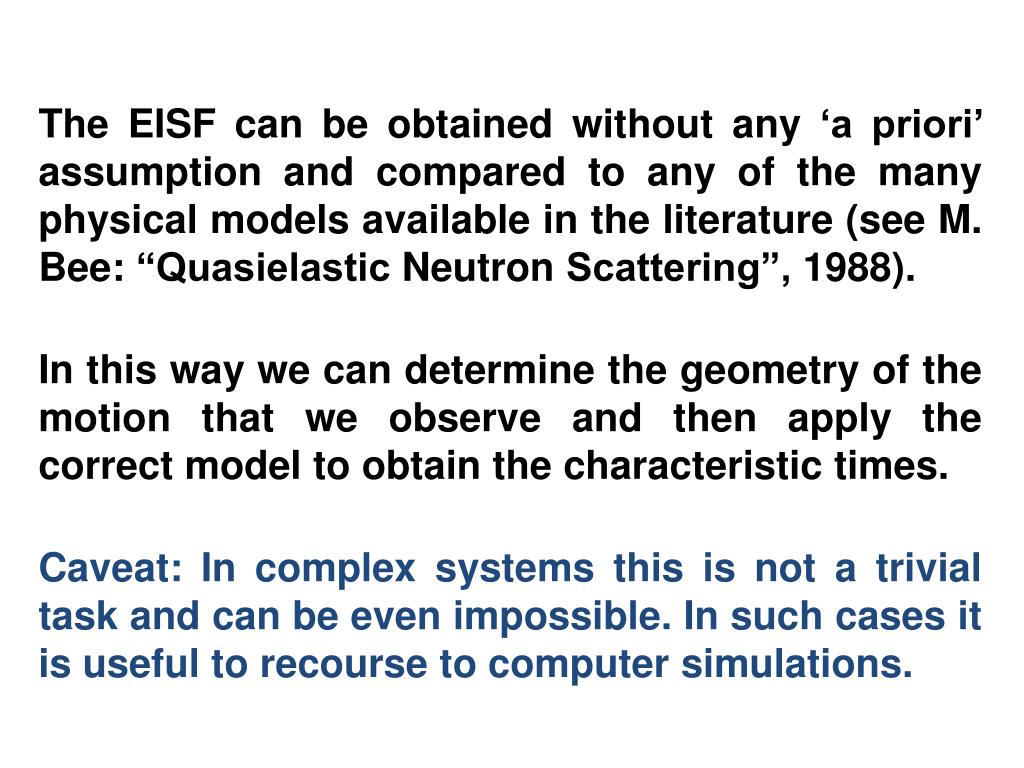 The EISF can be obtained without any ‘a priori’ assumption and compared to any of the many physical models available in the literature (see M. Bee: “Quasielastic Neutron Scattering”, 1988).

In this way we can determine the geometry of the motion that we observe and then apply the correct model to obtain the characteristic times.

Caveat: In complex systems this is not a trivial task and can be even impossible. In such cases it is useful to recourse to computer simulations.